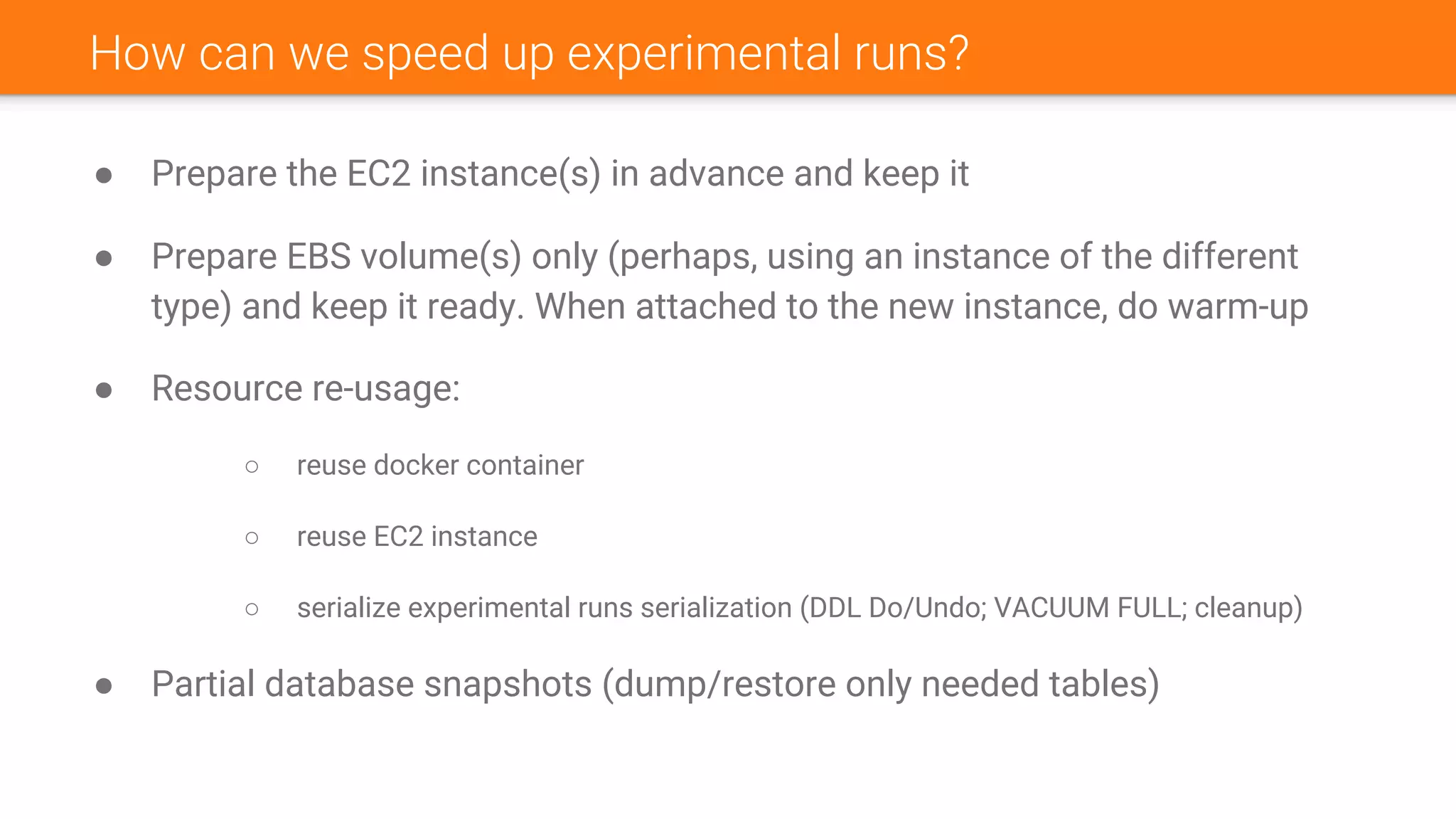 How can we speed up experimental runs?

● Prepare the EC2 instance(s) in advance and keep it

● Prepare EBS volume(s) only (perhaps, using an instance of the different type) and keep it ready. When attached to the new instance, do warm-up

● Resource re-usage:

○ reuse docker container

○ reuse EC2 instance

○ serialize experimental runs serialization (DDL Do/Undo; VACUUM FULL; cleanup)

● Partial database snapshots (dump/restore only needed tables)